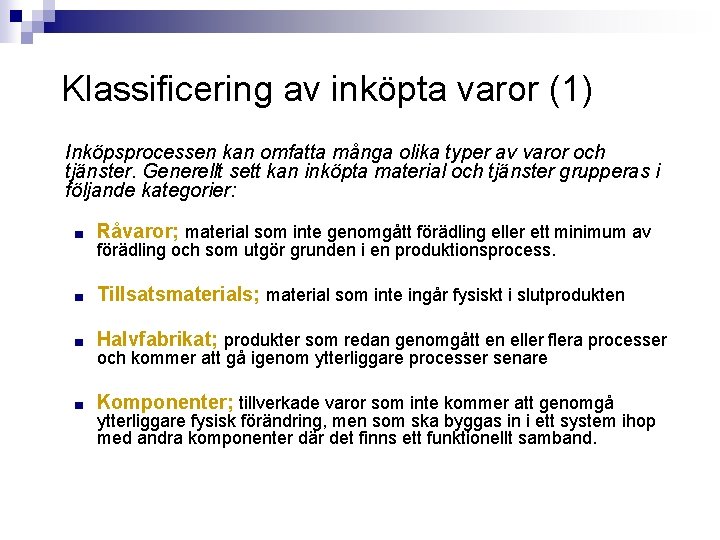 Klassificering av inköpta varor (1)

Inköpsprocessen kan omfatta många olika typer av varor och tjänster. Generellt sett kan inköpta material och tjänster grupperas i följande kategorier:

Råvaror; material som inte genomgått förädling eller ett minimum av förädling och som utgör grunden i en produktionsprocess.

Tillsatsmaterials; material som inte ingår fysiskt i slutprodukten

Halvfabrikat; produkter som redan genomgått en eller flera processer och kommer att gå igenom ytterliggare processer senare

Komponenter; tillverkade varor som inte kommer att genomgå ytterliggare fysisk förändring, men som ska byggas in i ett system ihop med andra komponenter där det finns ett funktionellt samband.